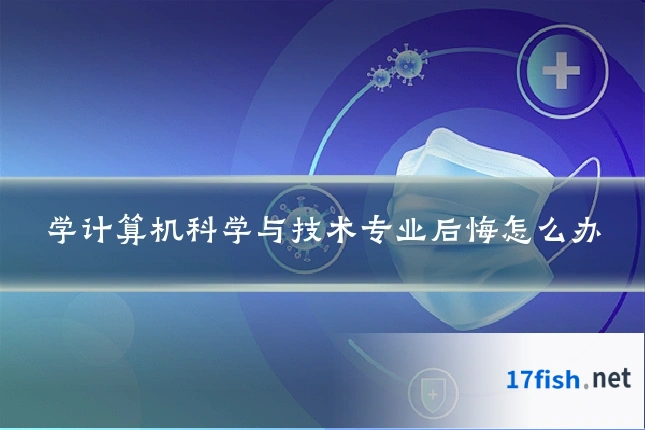 学计算机科学与技术专业后悔怎么办

17fish.net